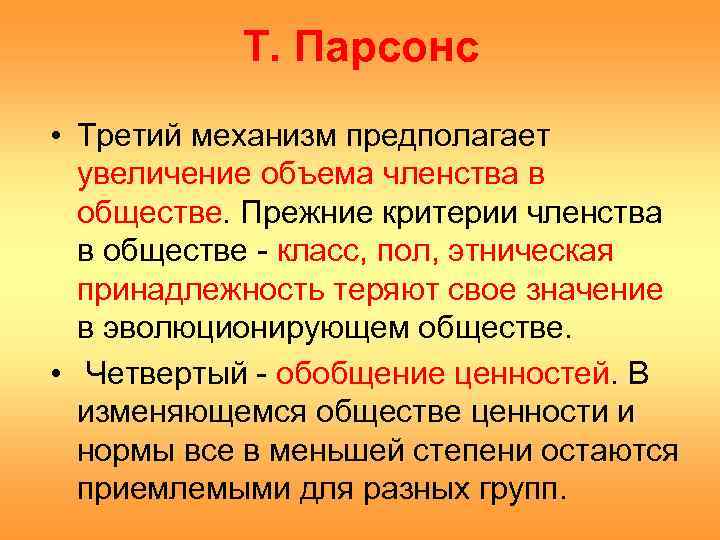 Т. Парсонс

• Третий механизм предполагает увеличение объема членства в обществе. Прежние критерии членства в обществе - класс, пол, этническая принадлежность теряют свое значение в эволюционирующем обществе.

• Четвертый - обобщение ценностей. В изменяющемся обществе ценности и нормы все в меньшей степени остаются приемлемыми для разных групп.